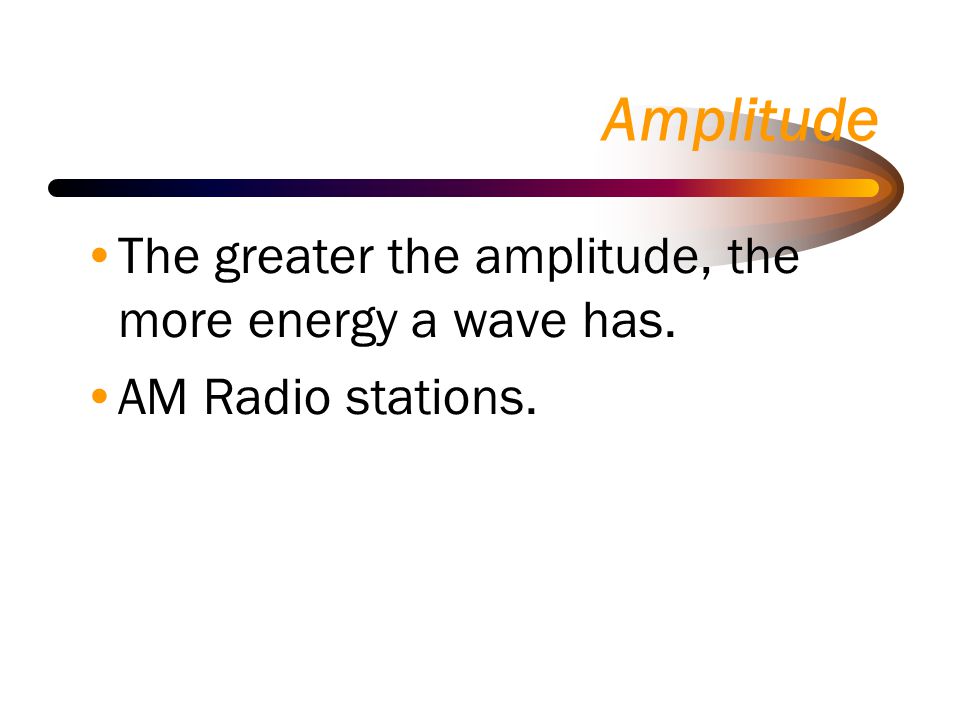 Amplitude

• The greater the amplitude, the more energy a wave has.

• AM Radio stations.